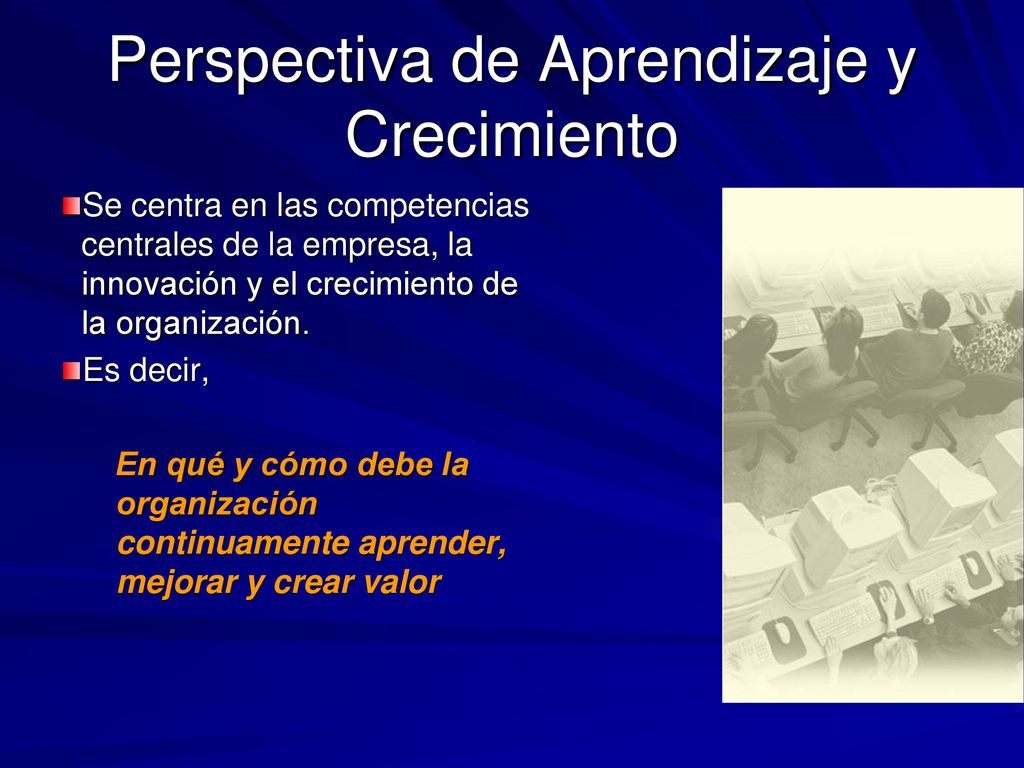 Perspectiva de Aprendizaje y Crecimiento

Se centra en las competencias centrales de la empresa, la innovación y el crecimiento de la organización.

Es decir,

En qué y cómo debe la organización continuamente aprender, mejorar y crear valor